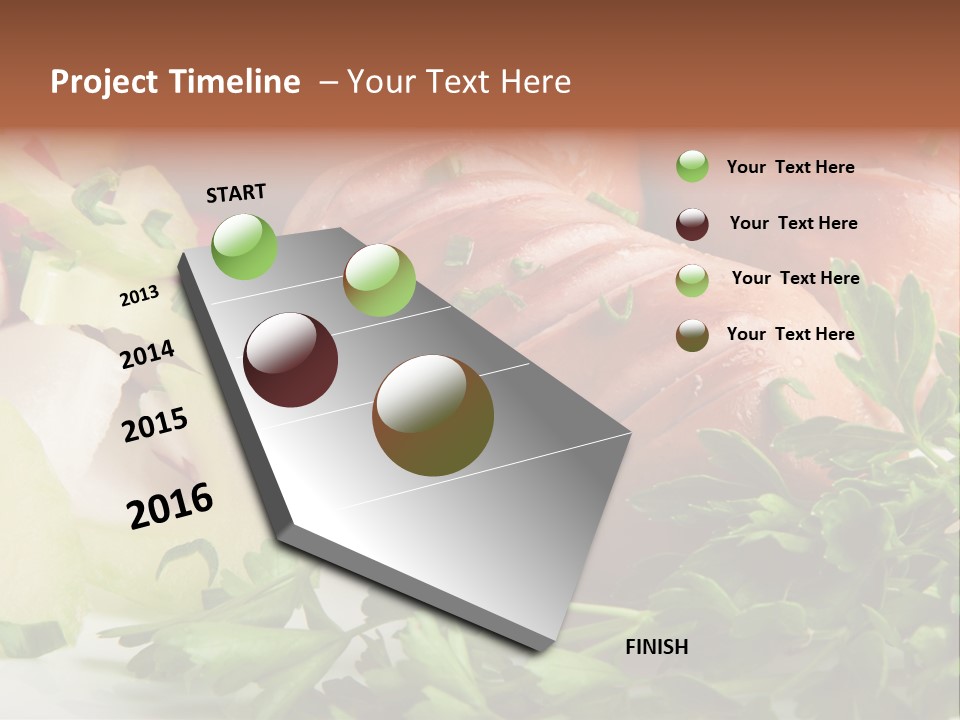 Project Timeline – Your Text Here

START

2013

2014

2015

2016

FINISH

Your Text Here

Your Text Here

Your Text Here

Your Text Here